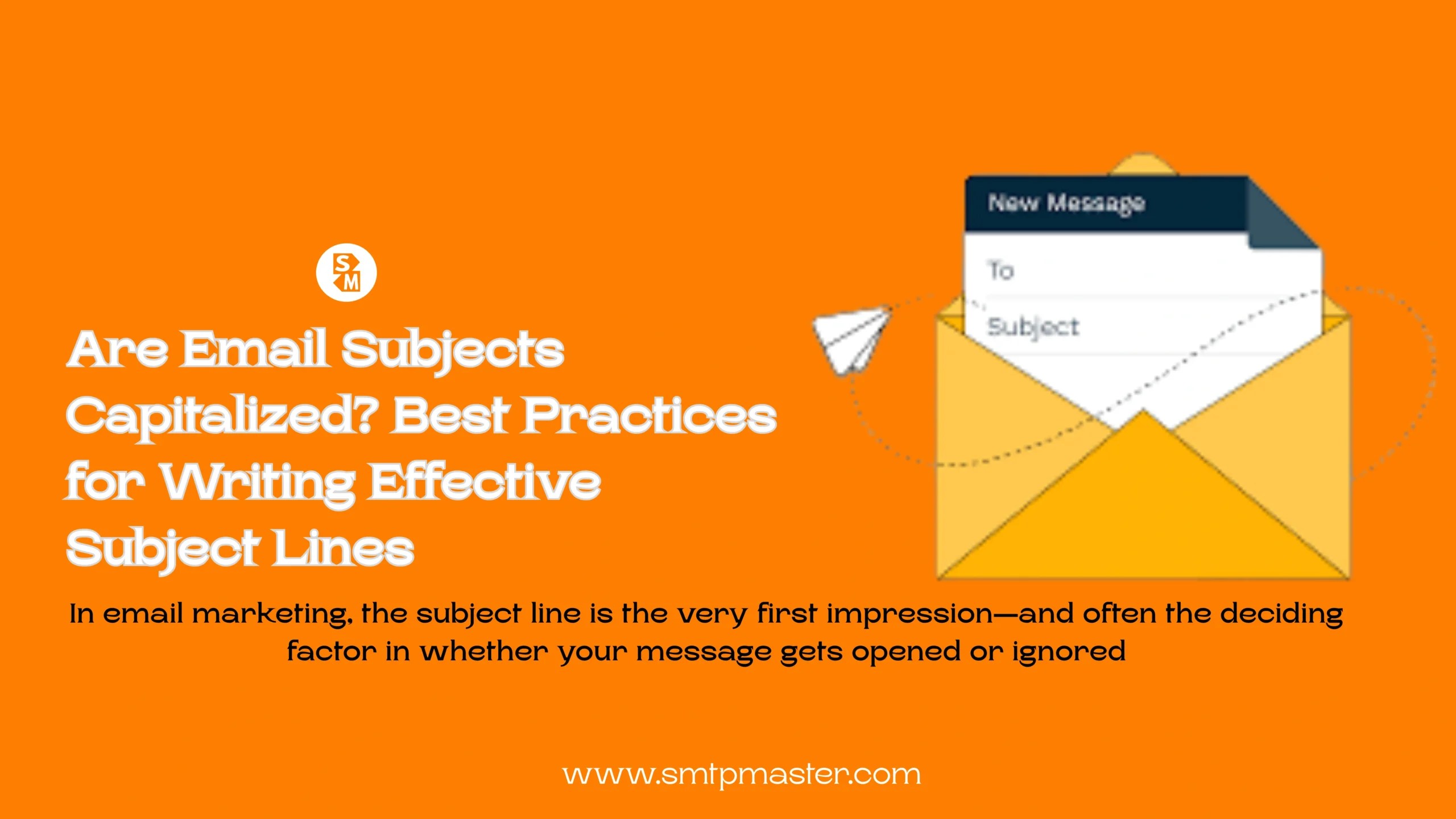 S M

Are Email Subjects Capitalized? Best Practices for Writing Effective Subject Lines

New Message

To

Subject

In email marketing, the subject line is the very first impression—and often the deciding factor in whether your message gets opened or ignored

www.smtpmaster.com